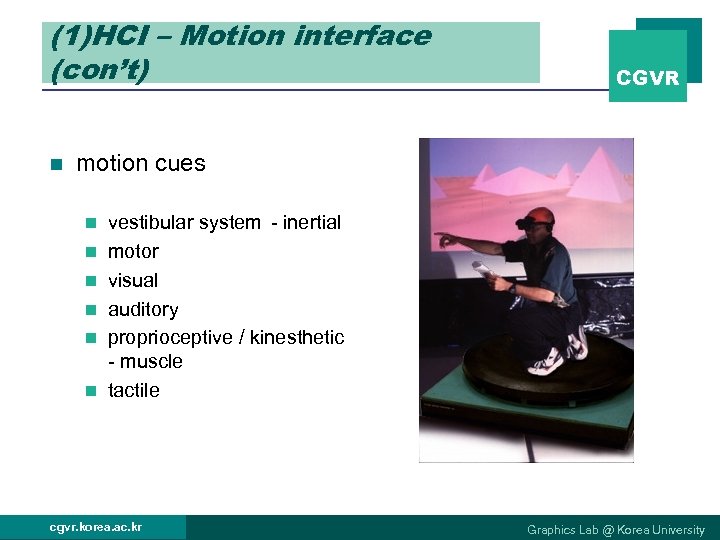 (1)HCI – Motion interface (con't)

CGVR

motion cues

vestibular system - inertial

motor

visual

auditory

proprioceptive / kinesthetic - muscle

tactile

cgvr.korea.ac.kr

Graphics Lab @ Korea University